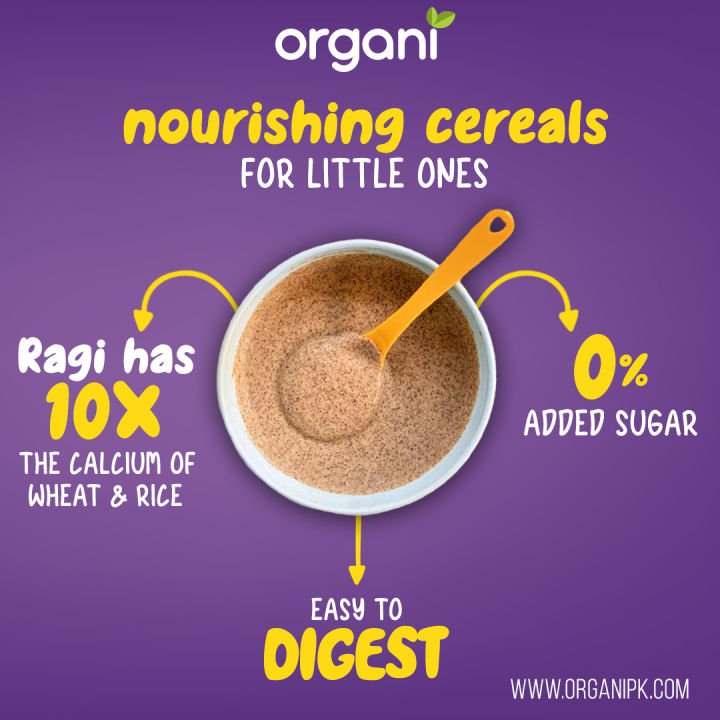 organi

nourishing cereals
FOR LITTLE ONES

Ragi has
10X
THE CALCIUM OF WHEAT & RICE

0%
ADDED SUGAR

EASY TO
DIGEST

WWW.ORGANIPK.COM